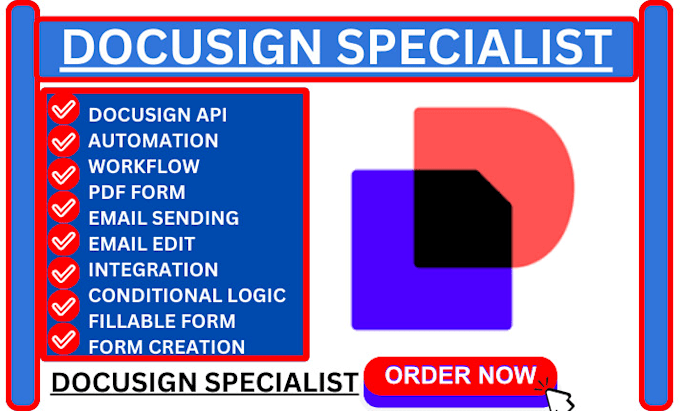 DOCUSIGN SPECIALIST

DOCUSIGN API
AUTOMATION
WORKFLOW
PDF FORM
EMAIL SENDING
EMAIL EDIT
INTEGRATION
CONDITIONAL LOGIC
FILLABLE FORM
FORM CREATION

DOCUSIGN SPECIALIST

ORDER NOW